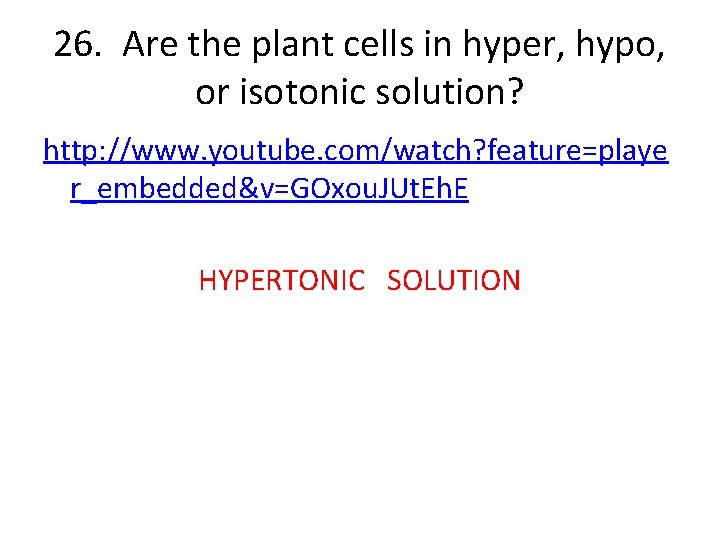 26. Are the plant cells in hyper, hypo, or isotonic solution?

http://www.youtube.com/watch?feature=player_embedded&v=GOxouJUtEhE

HYPERTONIC SOLUTION